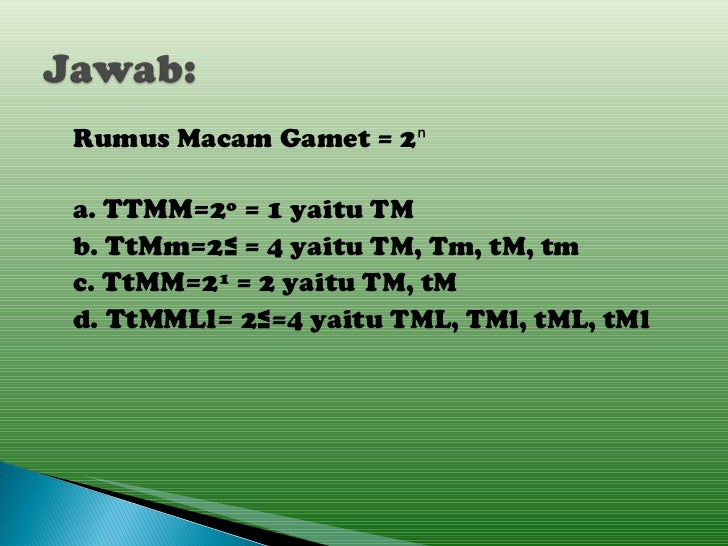 Jawab:

Rumus Macam Gamet = $2^n$

a. TTMM=$2^o$ = 1 yaitu TM
b. TtMm=2≤ = 4 yaitu TM, Tm, tM, tm
c. TtMM=$2^1$ = 2 yaitu TM, tM
d. TtMMLl= 2≤=4 yaitu TML, TMl, tML, tMl